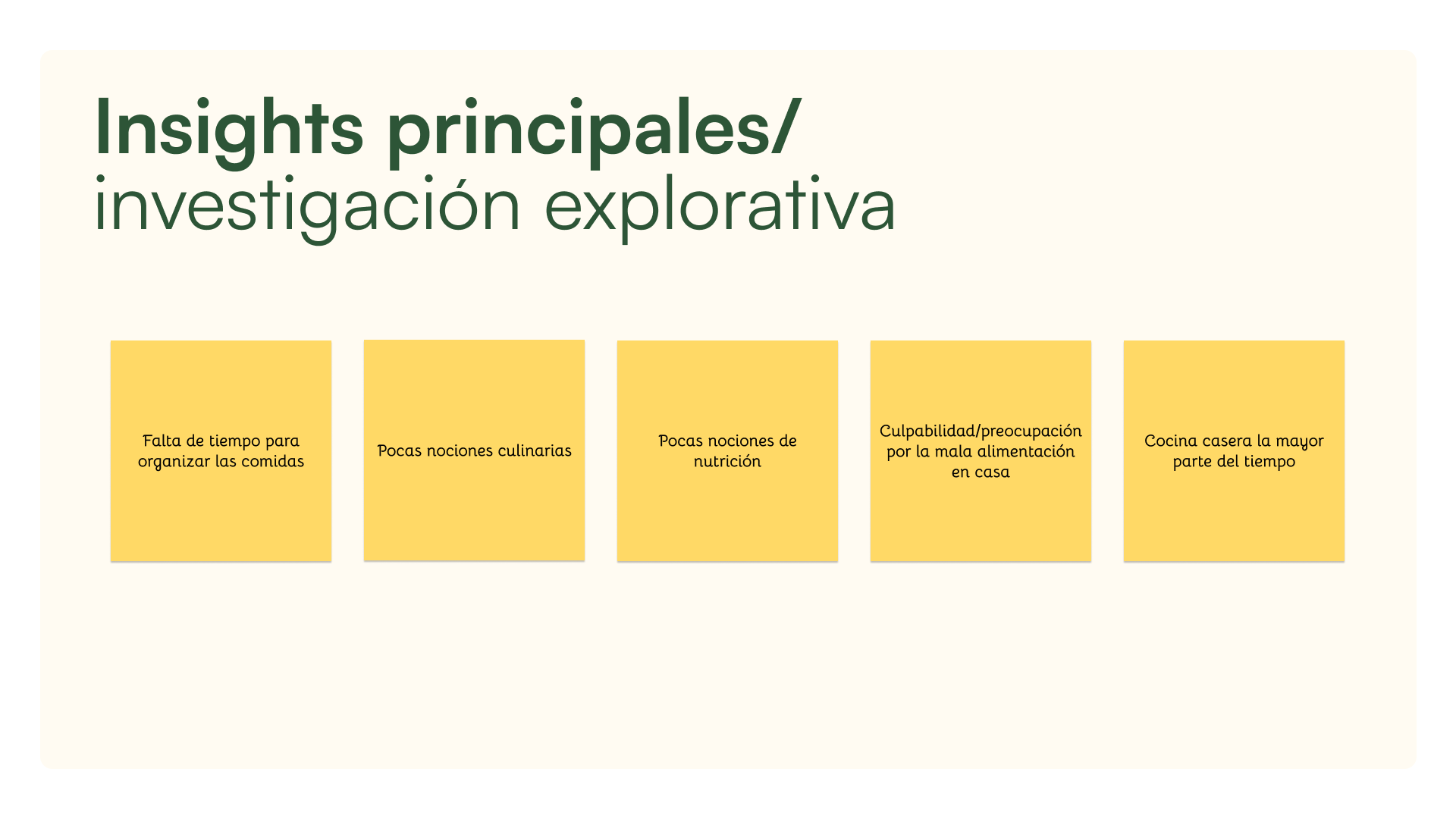 Insights principales/
investigación explorativa

Falta de tiempo para organizar las comidas

Pocas nociones culinarias

Pocas nociones de nutrición

Culpabilidad/preocupación por la mala alimentación en casa

Cocina casera la mayor parte del tiempo